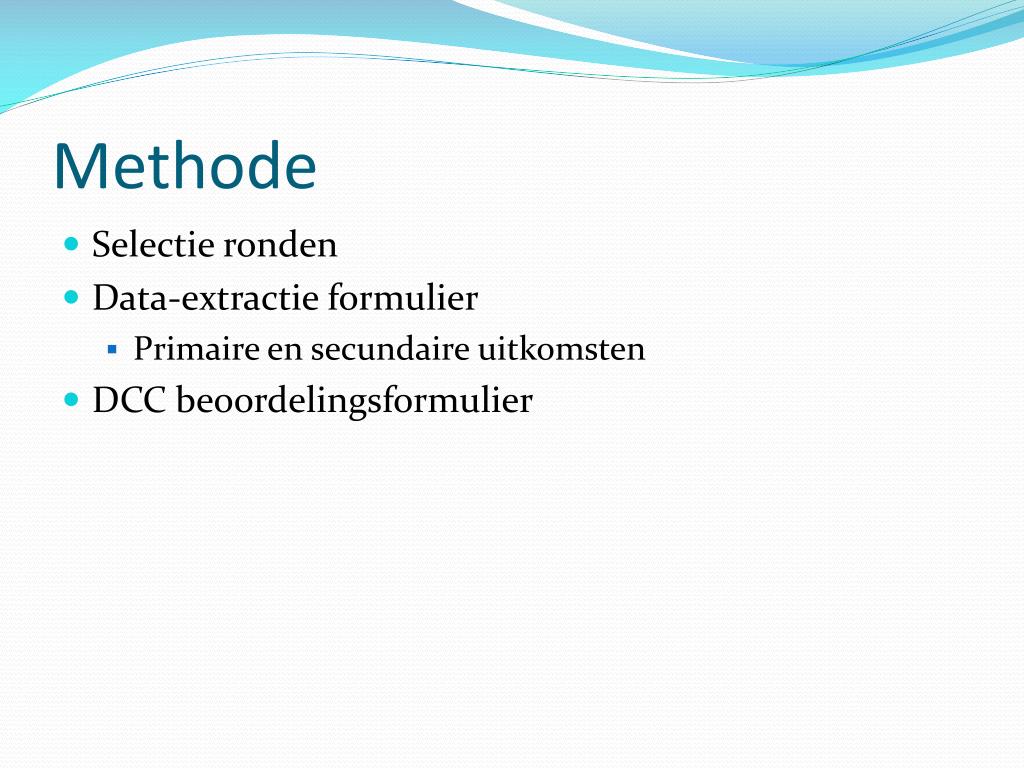 Methode

- Selectie ronden
- Data-extractie formulier
  - Primaire en secundaire uitkomsten
- DCC beoordelingsformulier